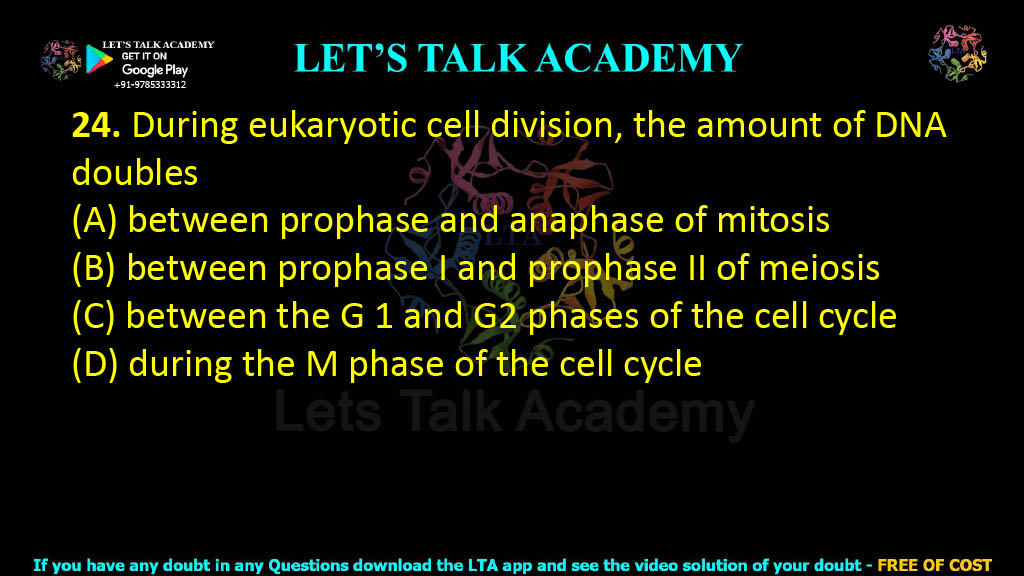 LET'S TALK ACADEMY
GET IT ON
Google Play
+91-9785333312

LET'S TALK ACADEMY

24. During eukaryotic cell division, the amount of DNA doubles
(A) between prophase and anaphase of mitosis
(B) between prophase I and prophase II of meiosis
(C) between the G 1 and G2 phases of the cell cycle
(D) during the M phase of the cell cycle

LTA

Lets Talk Academy

If you have any doubt in any Questions download the LTA app and see the video solution of your doubt - FREE OF COST